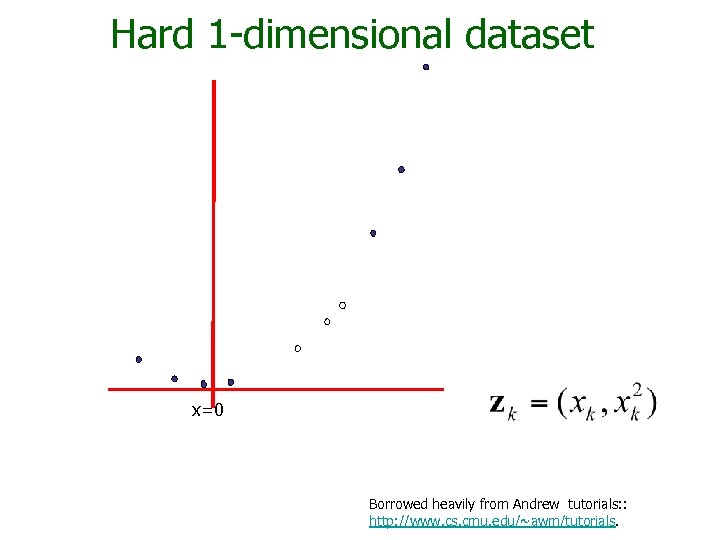 Hard 1-dimensional dataset

x=0

$\mathbf{z}_k = (x_k, x_k^2)$

Borrowed heavily from Andrew tutorials:: http://www.cs.cmu.edu/~awm/tutorials.